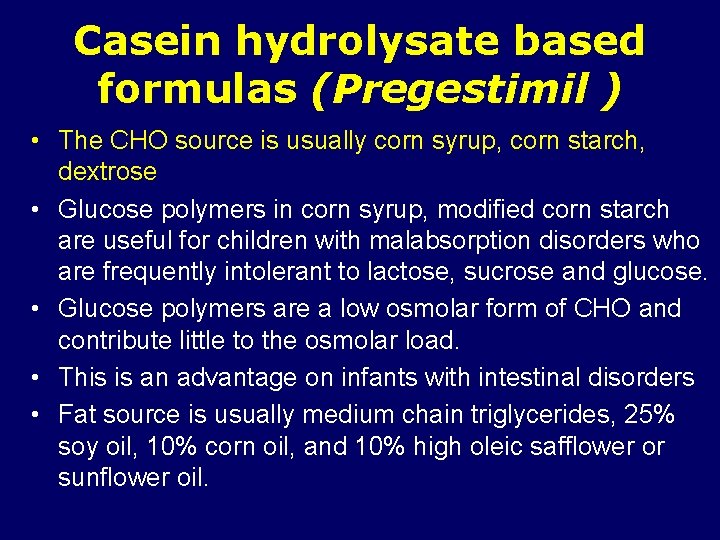 Casein hydrolysate based formulas (Pregestimil )

• The CHO source is usually corn syrup, corn starch, dextrose

• Glucose polymers in corn syrup, modified corn starch are useful for children with malabsorption disorders who are frequently intolerant to lactose, sucrose and glucose.

• Glucose polymers are a low osmolar form of CHO and contribute little to the osmolar load.

• This is an advantage on infants with intestinal disorders

• Fat source is usually medium chain triglycerides, 25% soy oil, 10% corn oil, and 10% high oleic safflower or sunflower oil.